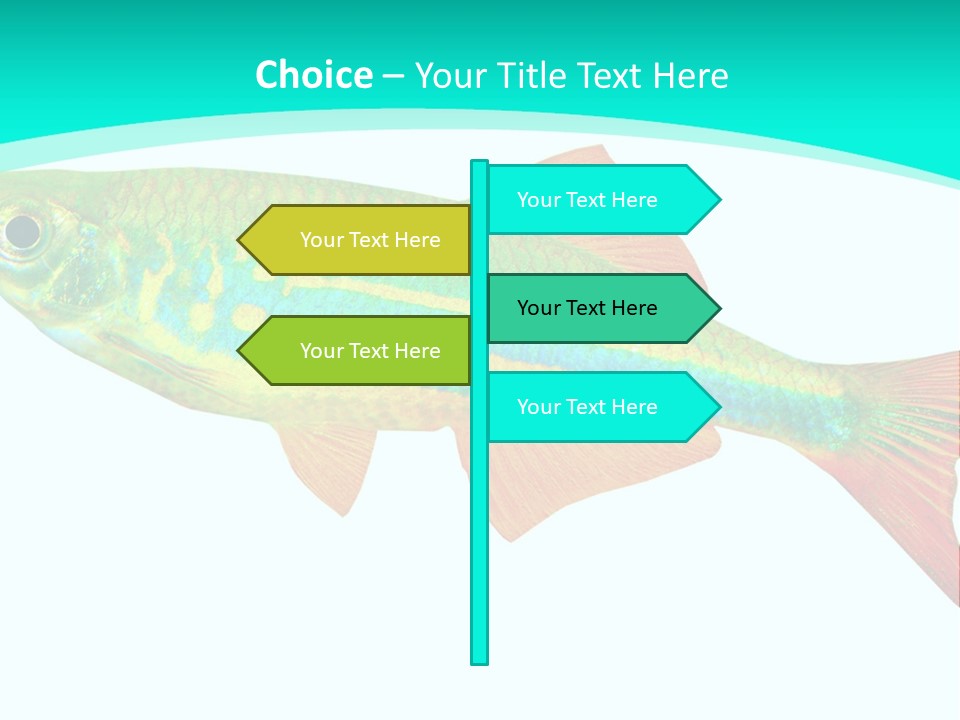 Choice – Your Title Text Here

Your Text Here

Your Text Here

Your Text Here

Your Text Here

Your Text Here